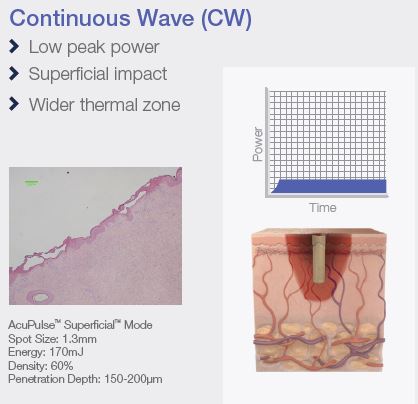 Continuous Wave (CW)

Low peak power

Superficial impact

Wider thermal zone

Power

Time

AcuPulse™ Superficial™ Mode
Spot Size: 1.3mm
Energy: 170mJ
Density: 60%
Penetration Depth: 150-200µm